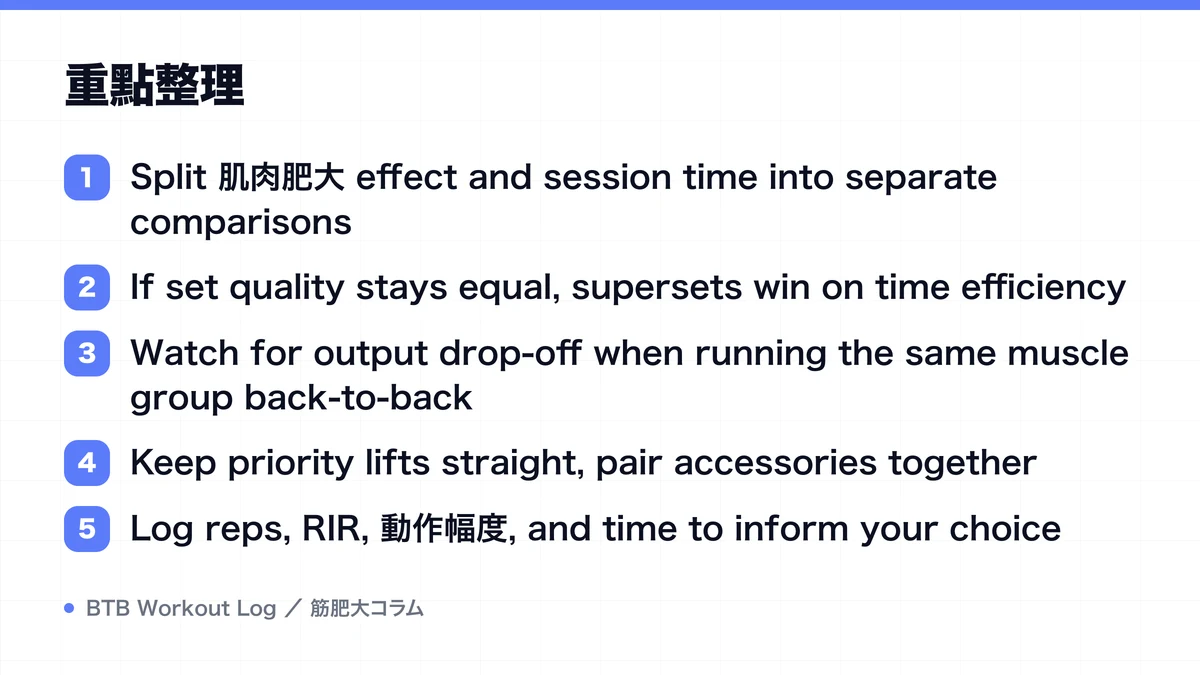 重點整理

1 Split 肌肉肥大 effect and session time into separate comparisons

2 If set quality stays equal, supersets win on time efficiency

3 Watch for output drop-off when running the same muscle group back-to-back

4 Keep priority lifts straight, pair accessories together

5 Log reps, RIR, 動作幅度, and time to inform your choice

BTB Workout Log ／ 筋肥大コラム